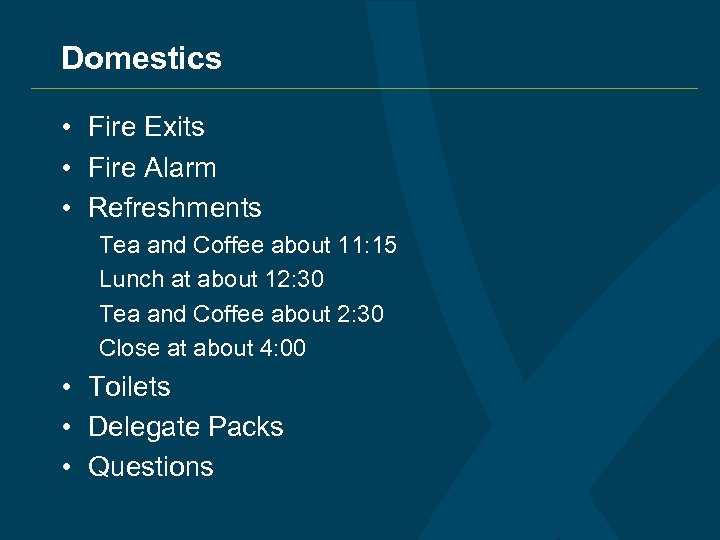 Domestics

• Fire Exits
• Fire Alarm
• Refreshments
Tea and Coffee about 11:15
Lunch at about 12:30
Tea and Coffee about 2:30
Close at about 4:00
• Toilets
• Delegate Packs
• Questions